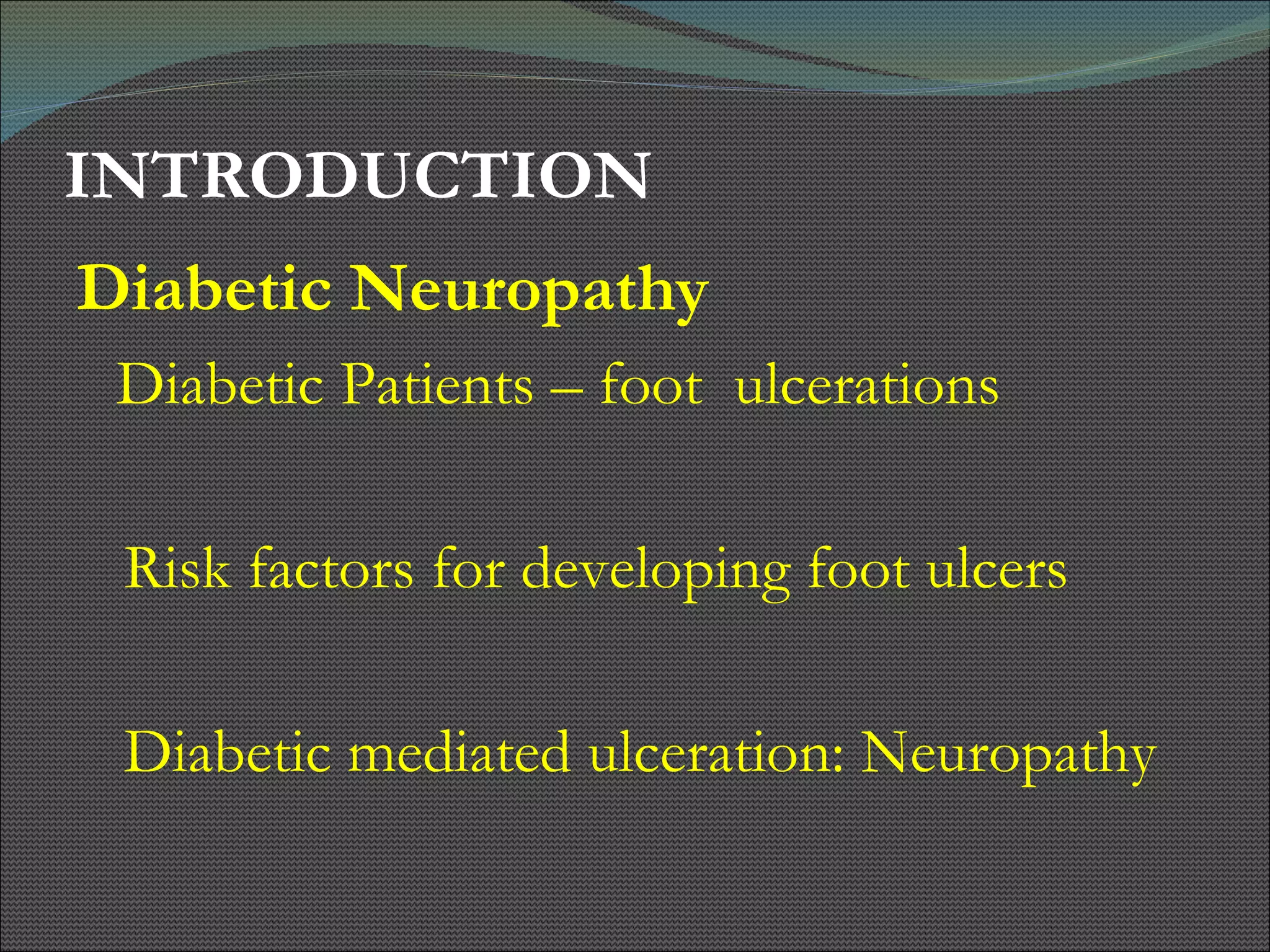 INTRODUCTION

Diabetic Neuropathy

Diabetic Patients – foot ulcerations

Risk factors for developing foot ulcers

Diabetic mediated ulceration: Neuropathy